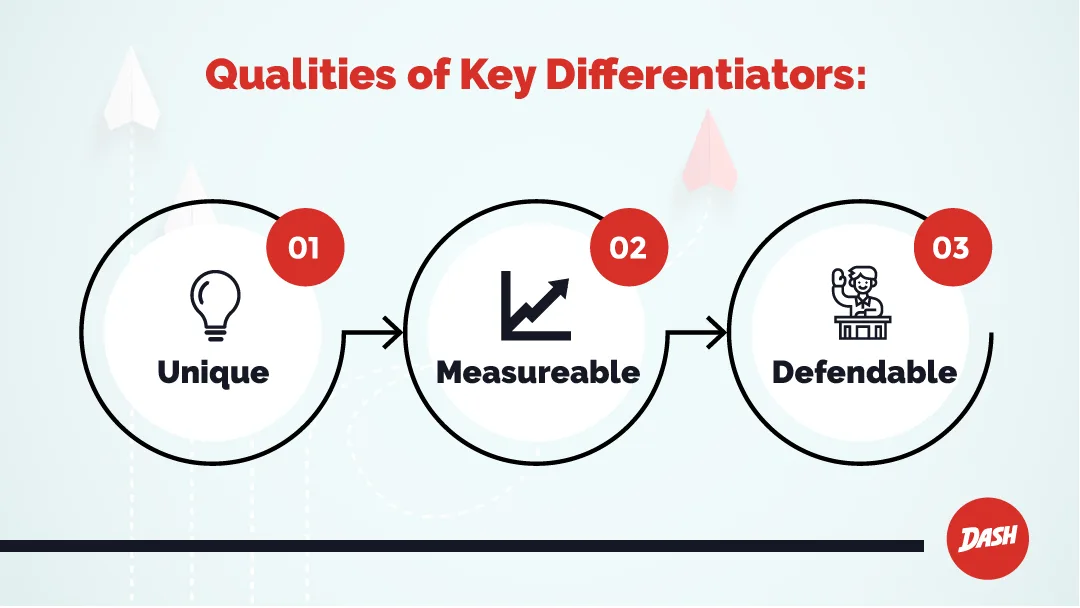 Qualities of Key Differentiators:

01

Unique

02

Measureable

03

Defendable

DASH